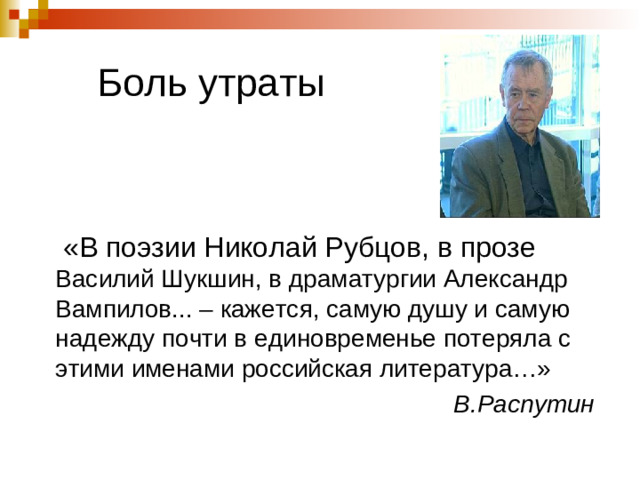 Боль утраты

«В поэзии Николай Рубцов, в прозе Василий Шукшин, в драматургии Александр Вампилов... – кажется, самую душу и самую надежду почти в единовременье потеряла с этими именами российская литература…»

В.Распутин